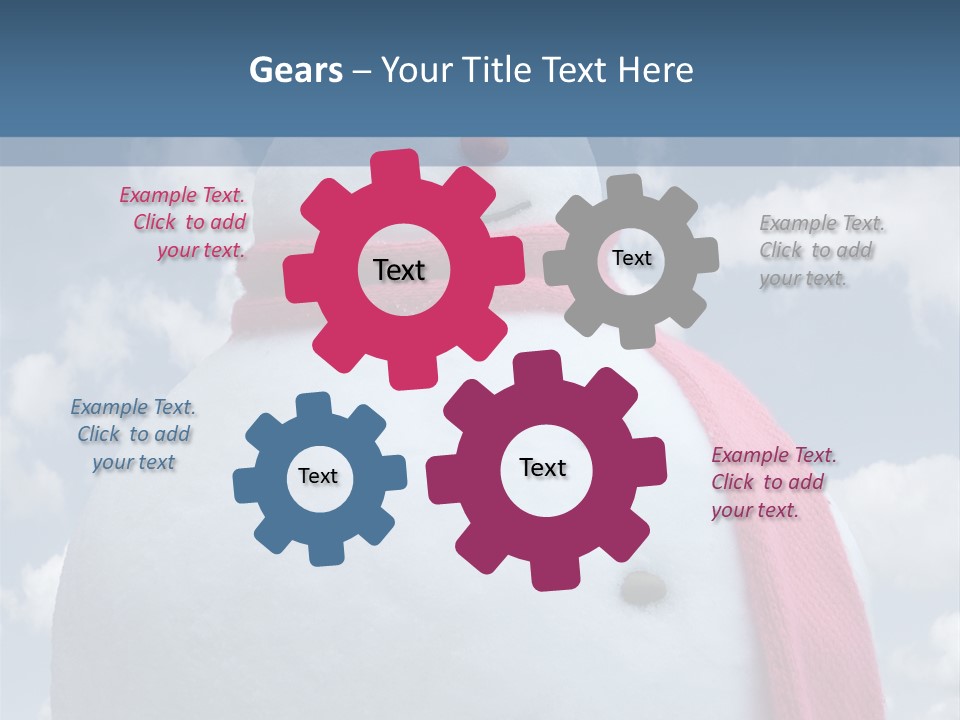 Gears – Your Title Text Here

Example Text. Click to add your text.

Text

Text

Example Text. Click to add your text.

Example Text. Click to add your text

Text

Text

Example Text. Click to add your text.